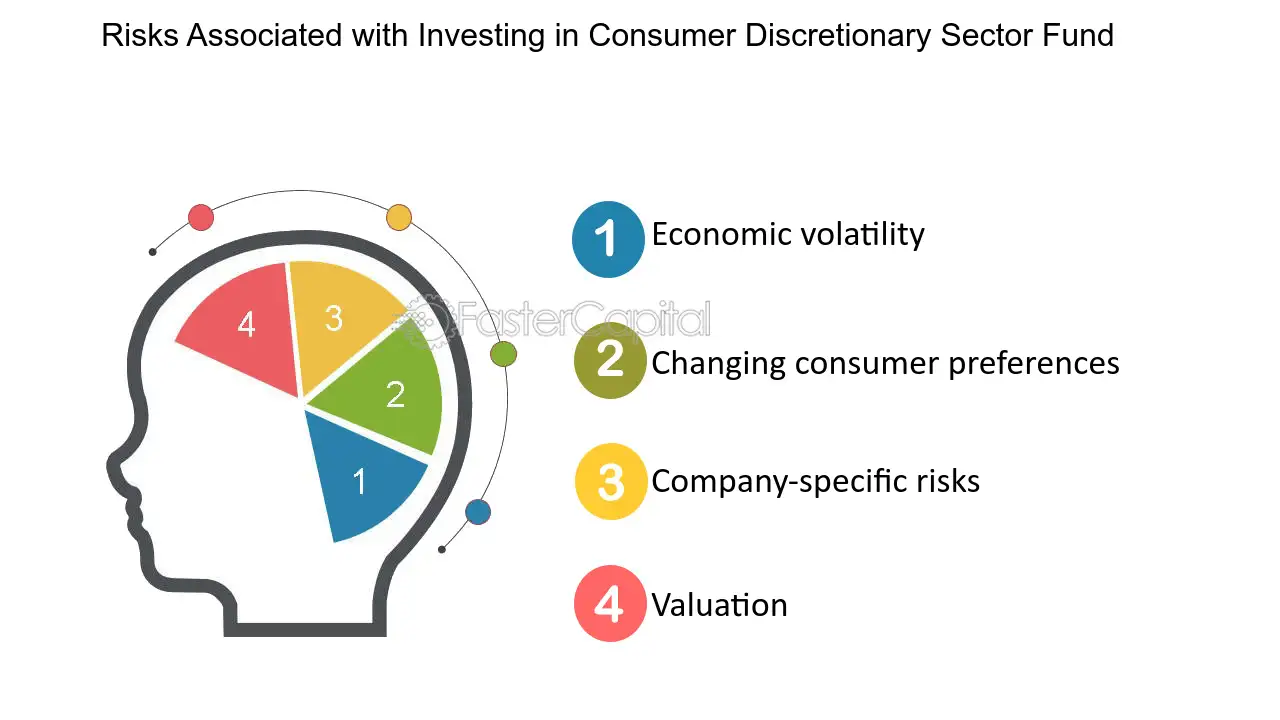 Risks Associated with Investing in Consumer Discretionary Sector Fund

4
3
2
1

FasterCapital

1 Economic volatility

2 Changing consumer preferences

3 Company-specific risks

4 Valuation